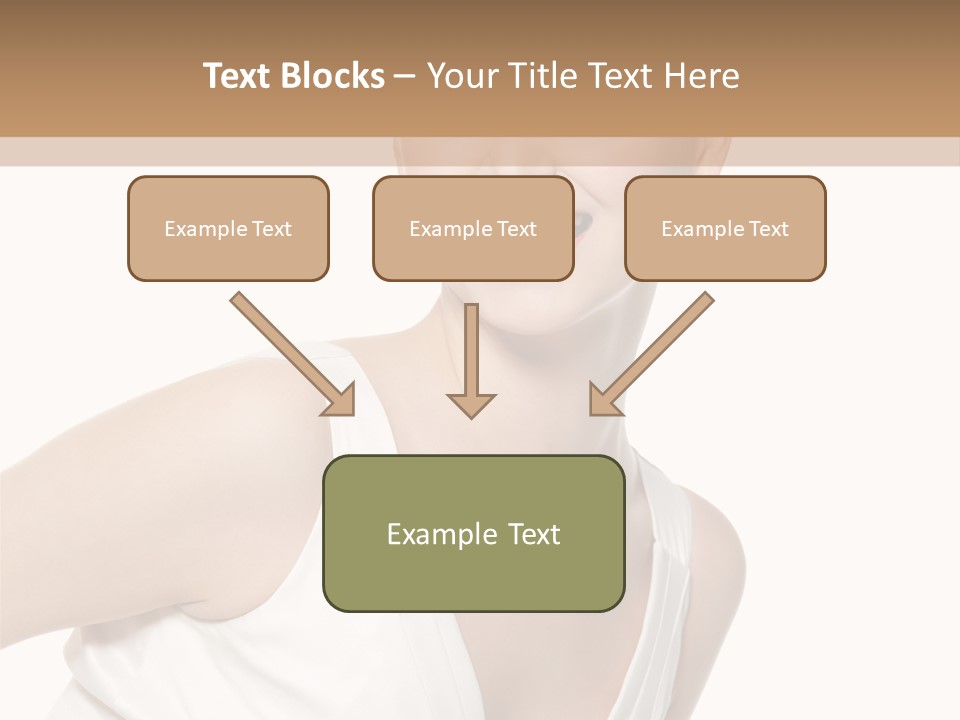 Text Blocks – Your Title Text Here

Example Text

Example Text

Example Text

Example Text